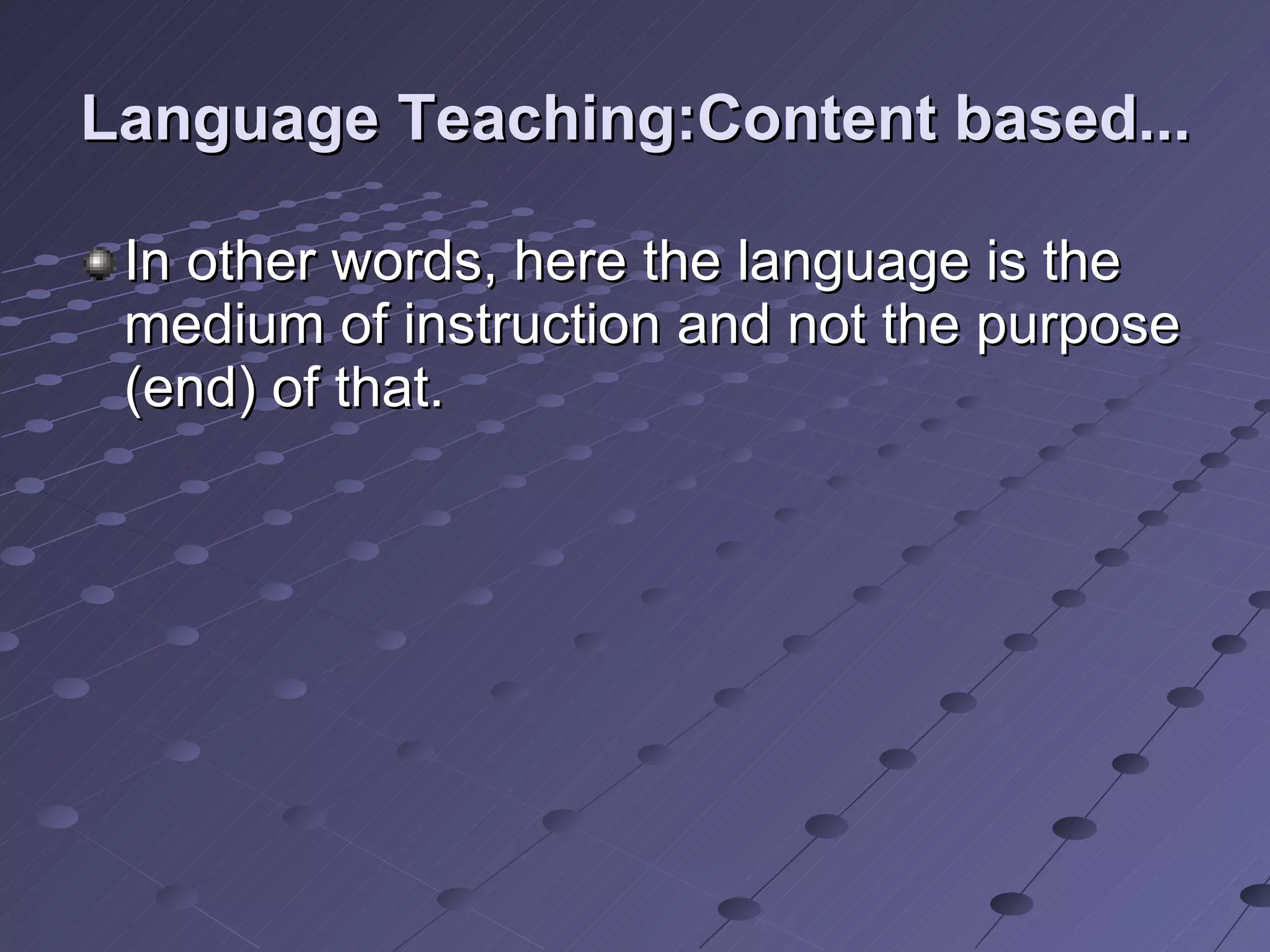 Language Teaching:Content based...

In other words, here the language is the medium of instruction and not the purpose (end) of that.